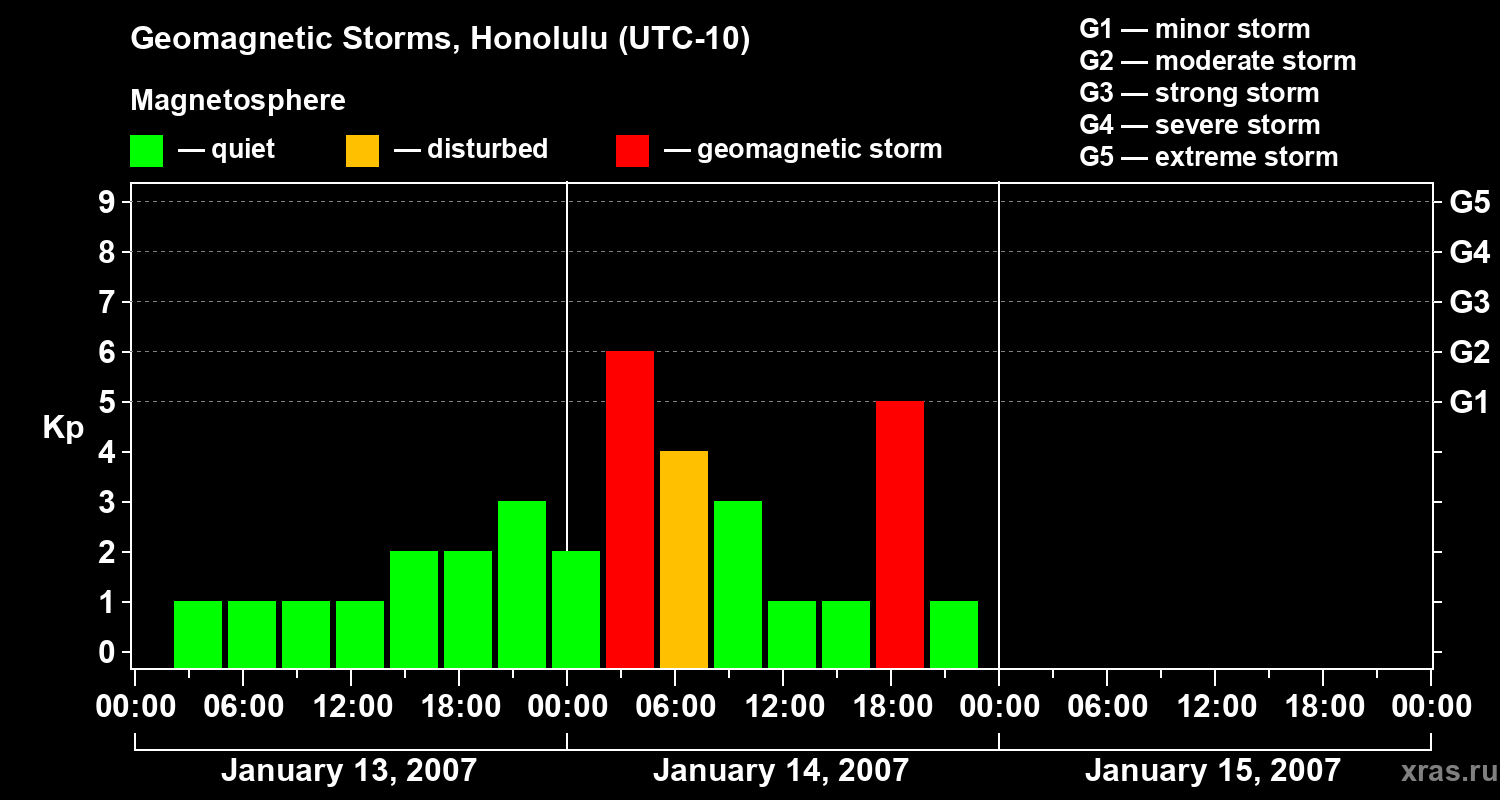 Geomagnetic Storms, Honolulu (UTC-10)

Magnetosphere

— quiet — disturbed — geomagnetic storm

G1 — minor storm
G2 — moderate storm
G3 — strong storm
G4 — severe storm
G5 — extreme storm

Kp

9
8
7
6
5
4
3
2
1
0

G5
G4
G3
G2
G1

00:00 06:00 12:00 18:00 00:00 06:00 12:00 18:00 00:00 06:00 12:00 18:00 00:00

January 13, 2007 January 14, 2007 January 15, 2007

xras.ru